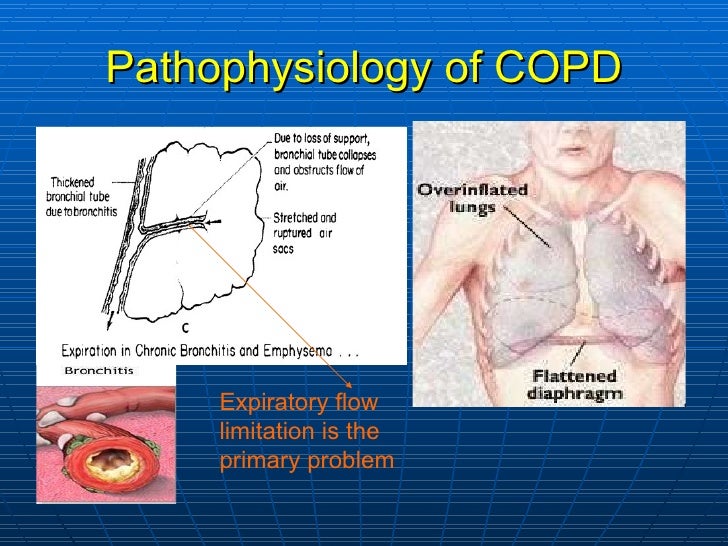 Pathophysiology of COPD

Thickened bronchial tube due to bronchitis

Due to loss of support, bronchial tube collapses and obstructs flow of air.

Stretched and ruptured air sacs

C

Expiration in Chronic Bronchitis and Emphysema . . .

Bronchitis

Expiratory flow limitation is the primary problem

Overinflated lungs

Flattened diaphragm